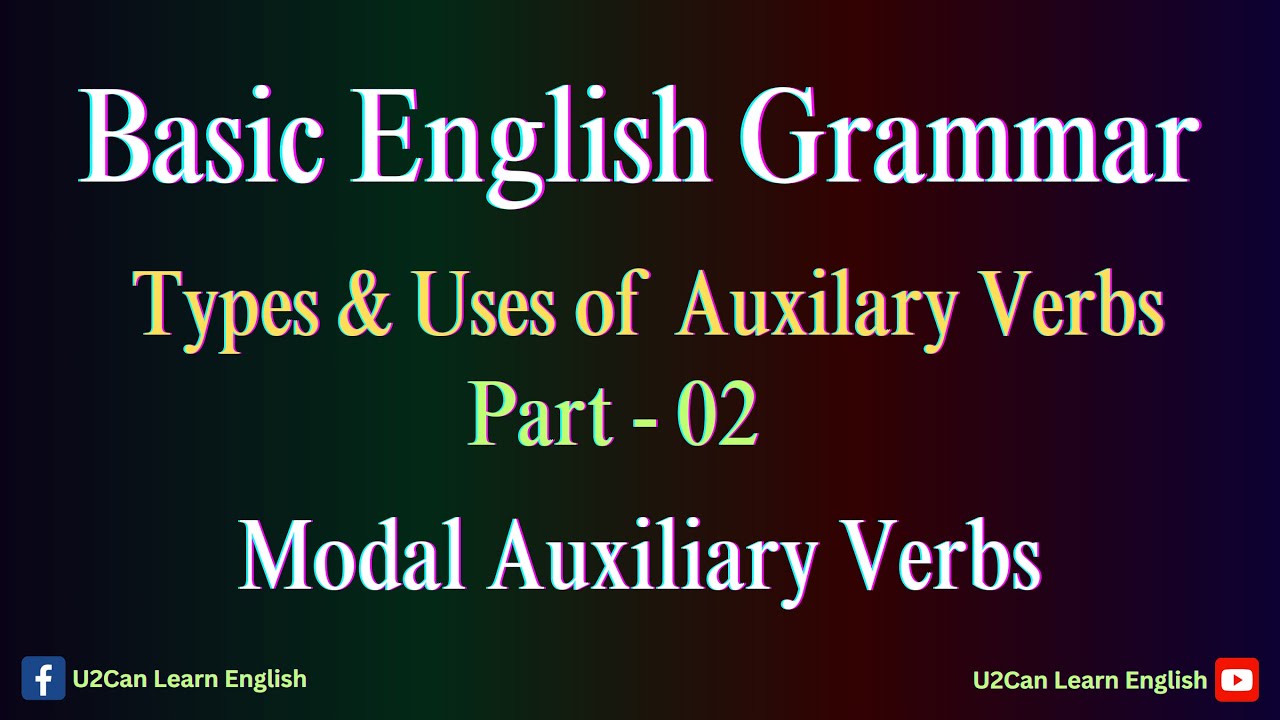 Basic English Grammar

Types & Uses of Auxilary Verbs
Part - 02

Modal Auxiliary Verbs

U2Can Learn English

U2Can Learn English